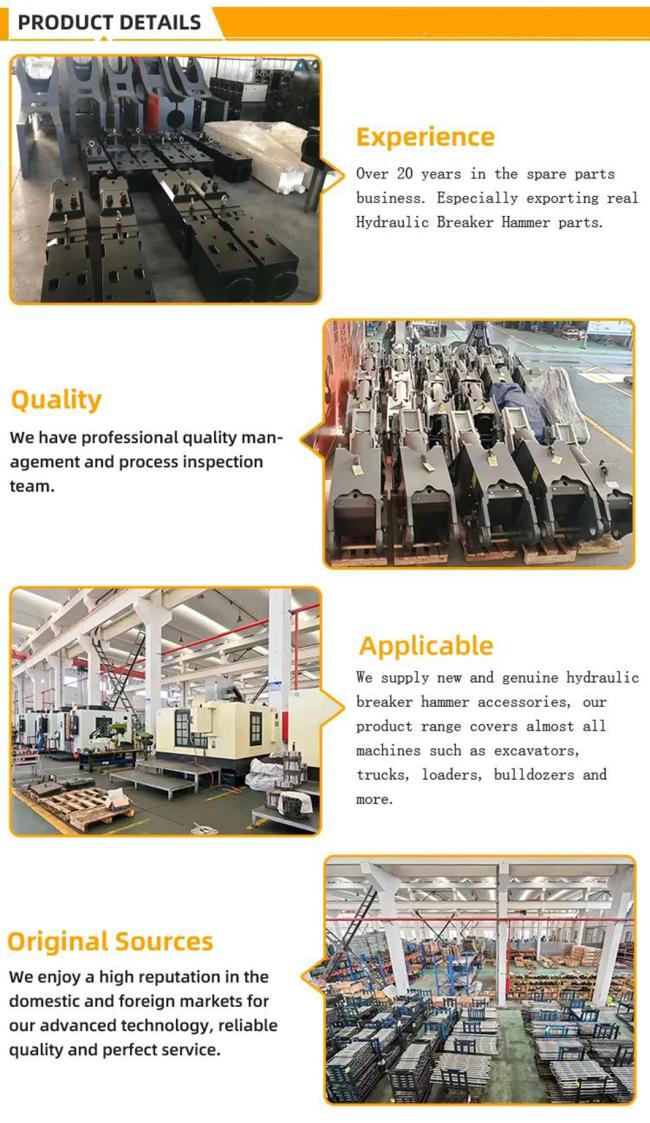 PRODUCT DETAILS

Experience

Over 20 years in the spare parts business. Especially exporting real Hydraulic Breaker Hammer parts.

Quality

We have professional quality management and process inspection team.

Applicable

We supply new and genuine hydraulic breaker hammer accessories, our product range covers almost all machines such as excavators, trucks, loaders, bulldozers and more.

Original Sources

We enjoy a high reputation in the domestic and foreign markets for our advanced technology, reliable quality and perfect service.